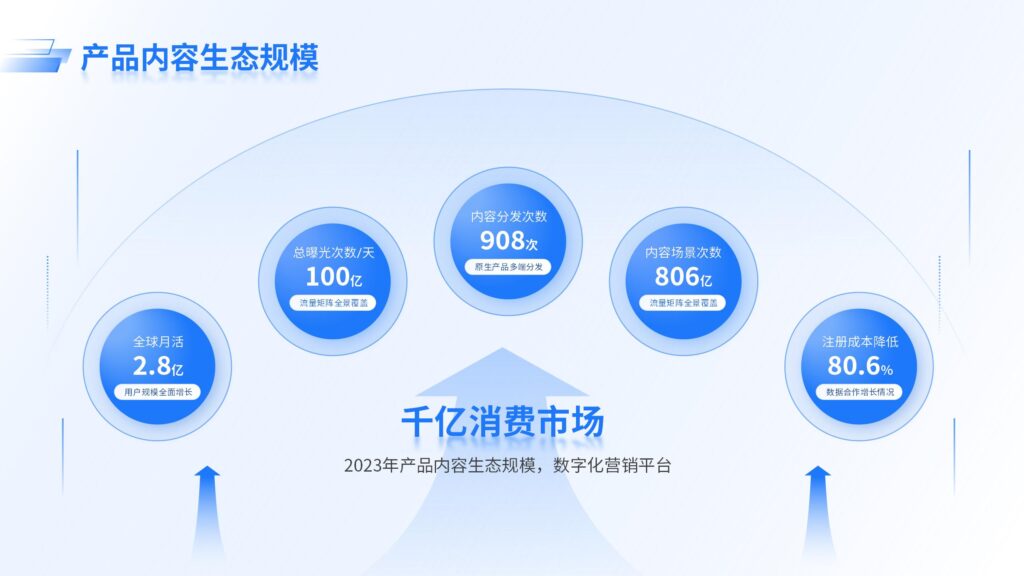 产品内容生态规模

全球月活
2.8亿
用户规模全面增长

总曝光次数/天
100亿
流量矩阵全景覆盖

内容分发次数
908次
原生产品多端分发

内容场景次数
806亿
流量矩阵全景覆盖

注册成本降低
80.6%
数据合作增长情况

千亿消费市场
2023年产品内容生态规模，数字化营销平台